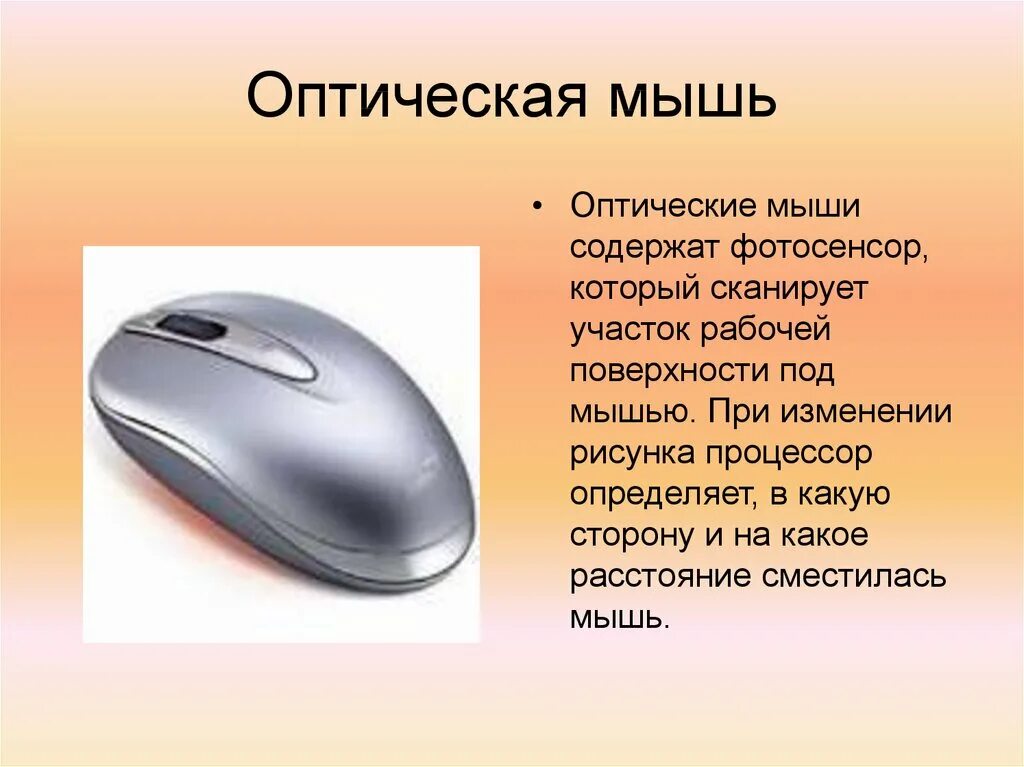 Оптическая мышь

• Оптические мыши содержат фотосенсор, который сканирует участок рабочей поверхности под мышью. При изменении рисунка процессор определяет, в какую сторону и на какое расстояние сместилась мышь.